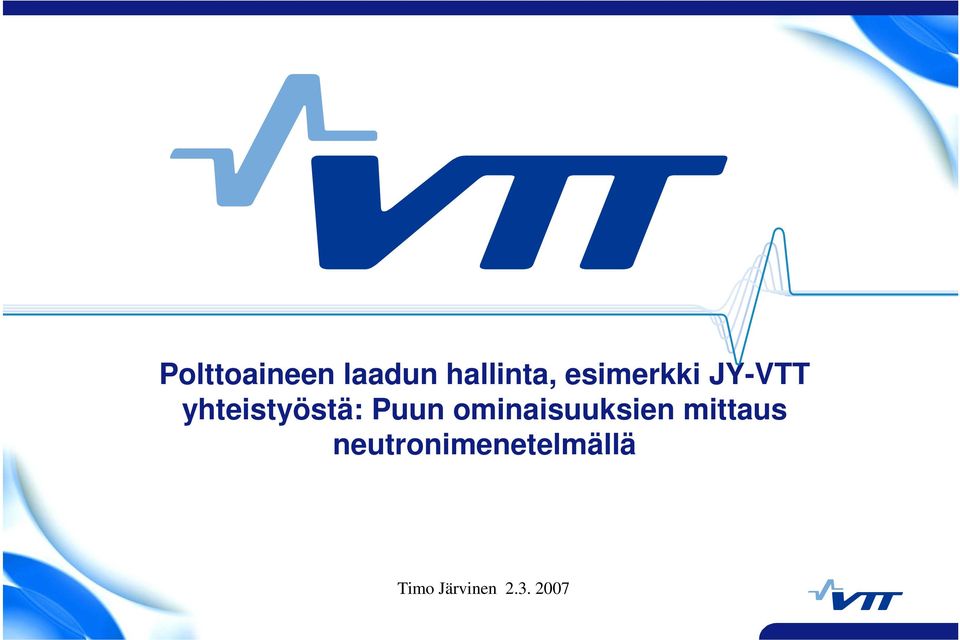 VTT

Polttoaineen laadun hallinta, esimerkki JY-VTT yhteistyöstä: Puun ominaisuuksien mittaus neutronimenetelmällä

Timo Järvinen 2.3. 2007

VTT